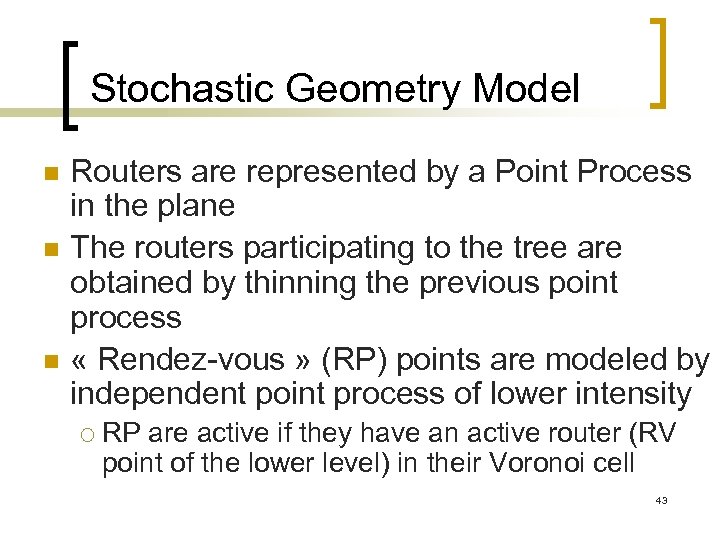 Stochastic Geometry Model

Routers are represented by a Point Process in the plane

The routers participating to the tree are obtained by thinning the previous point process

« Rendez-vous » (RP) points are modeled by independent point process of lower intensity

RP are active if they have an active router (RV point of the lower level) in their Voronoi cell

43